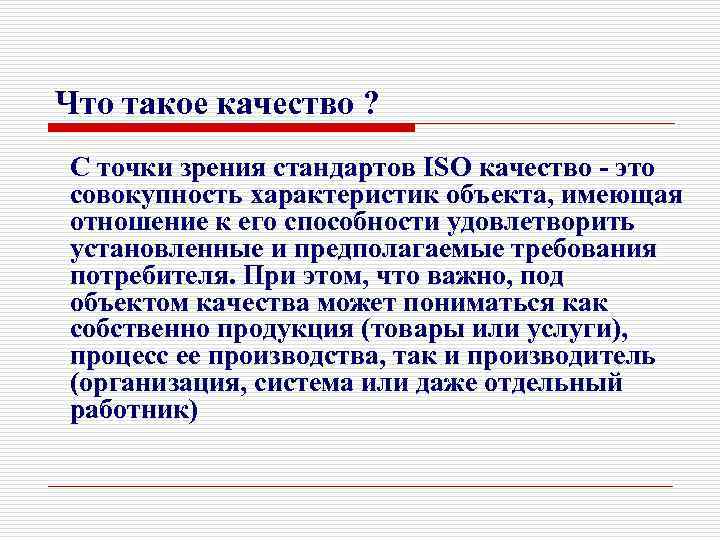 Что такое качество ?

С точки зрения стандартов ISO качество - это совокупность характеристик объекта, имеющая отношение к его способности удовлетворить установленные и предполагаемые требования потребителя. При этом, что важно, под объектом качества может пониматься как собственно продукция (товары или услуги), процесс ее производства, так и производитель (организация, система или даже отдельный работник)